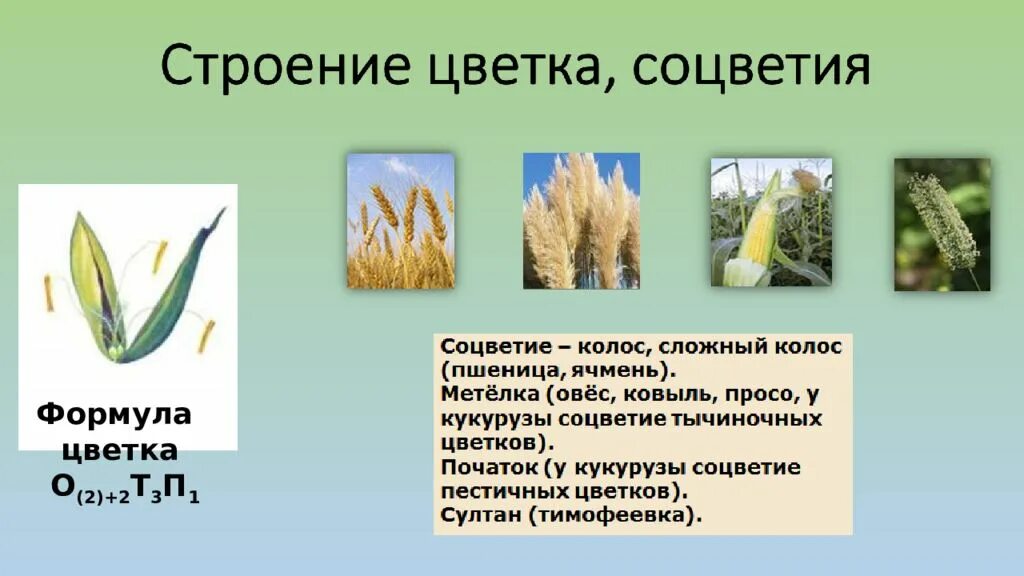 Строение цветка, соцветия

Формула цветка $О_{(2)+2}Т_3П_1$

Соцветие – колос, сложный колос (пшеница, ячмень).
Метёлка (овёс, ковыль, просо, у кукурузы соцветие тычиночных цветков).
Початок (у кукурузы соцветие пестичных цветков).
Султан (тимофеевка).